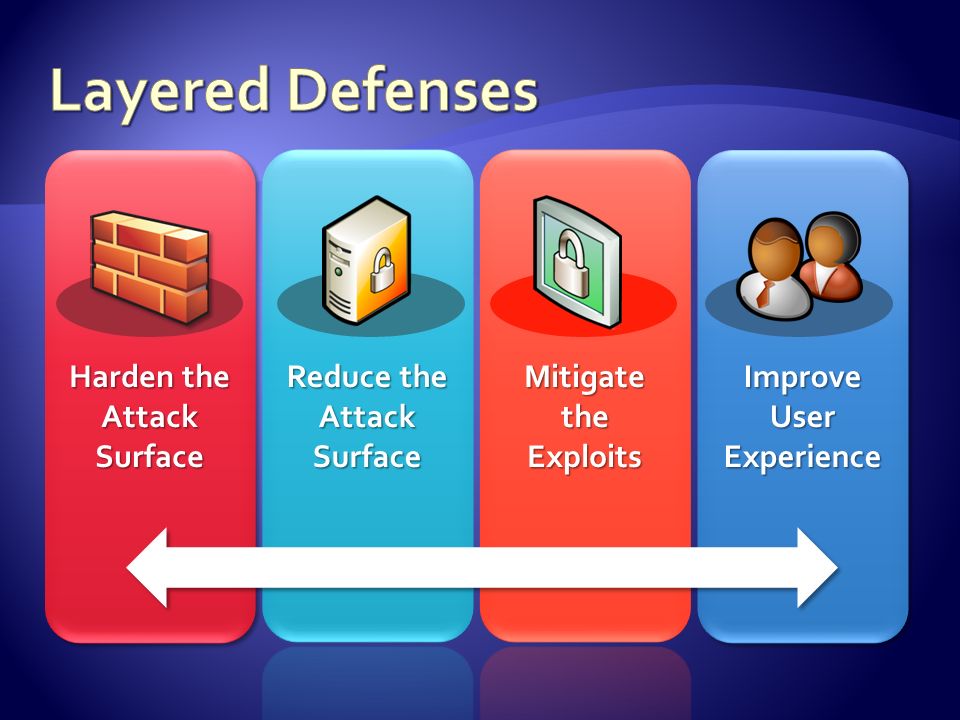 Layered Defenses

Harden the Attack Surface

Reduce the Attack Surface

Mitigate the Exploits

Improve User Experience